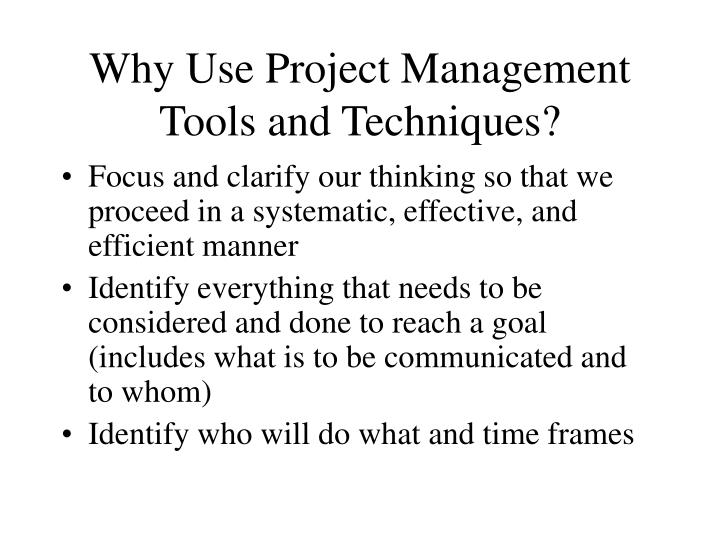 Why Use Project Management Tools and Techniques?

• Focus and clarify our thinking so that we proceed in a systematic, effective, and efficient manner
• Identify everything that needs to be considered and done to reach a goal (includes what is to be communicated and to whom)
• Identify who will do what and time frames